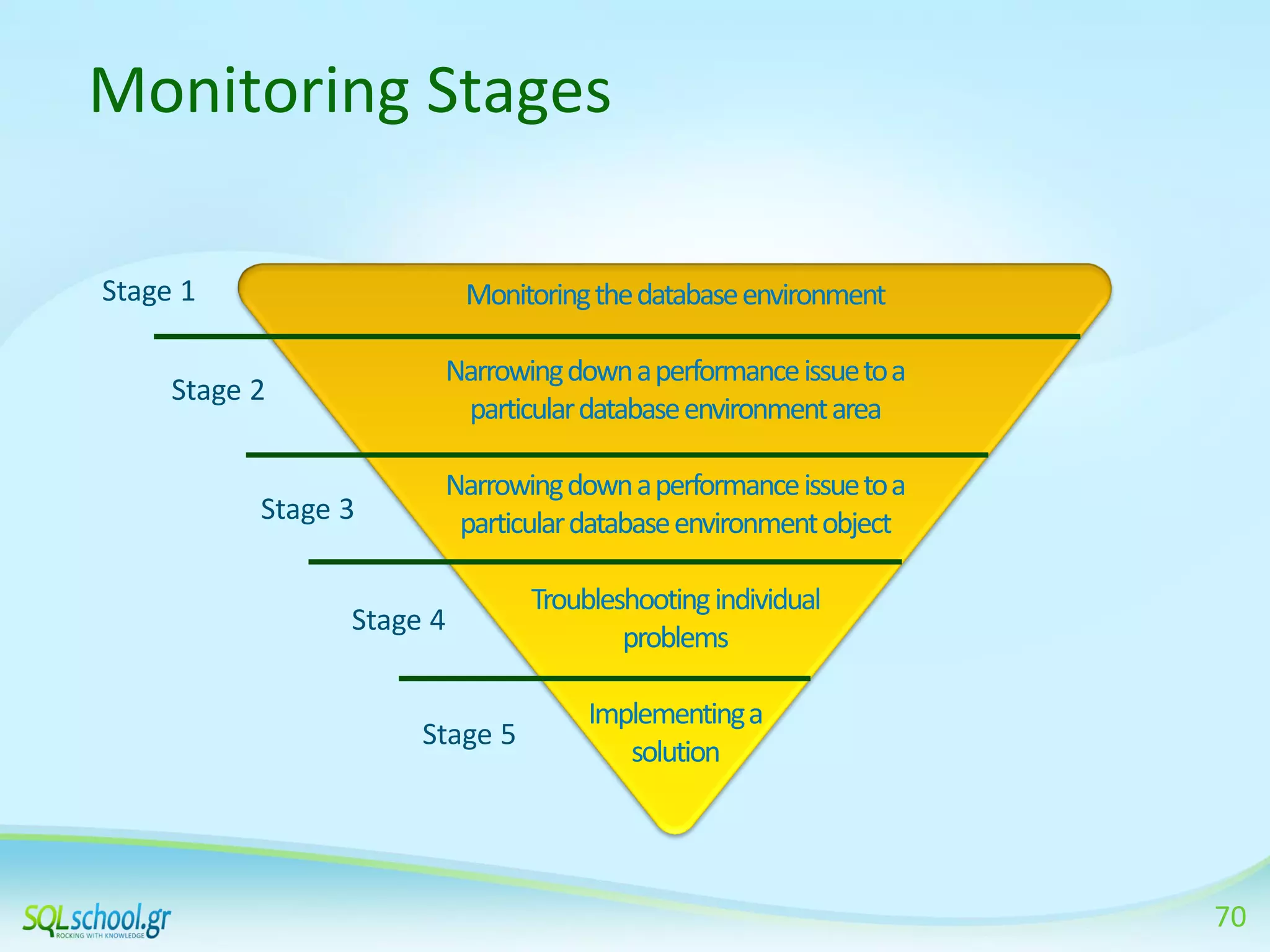 Monitoring Stages

Stage 1

Monitoring the database environment

Stage 2

Narrowing down a performance issue to a particular database environment area

Stage 3

Narrowing down a performance issue to a particular database environment object

Stage 4

Troubleshooting individual problems

Stage 5

Implementing a solution

SQLschool.gr
ROCKING WITH KNOWLEDGE

70